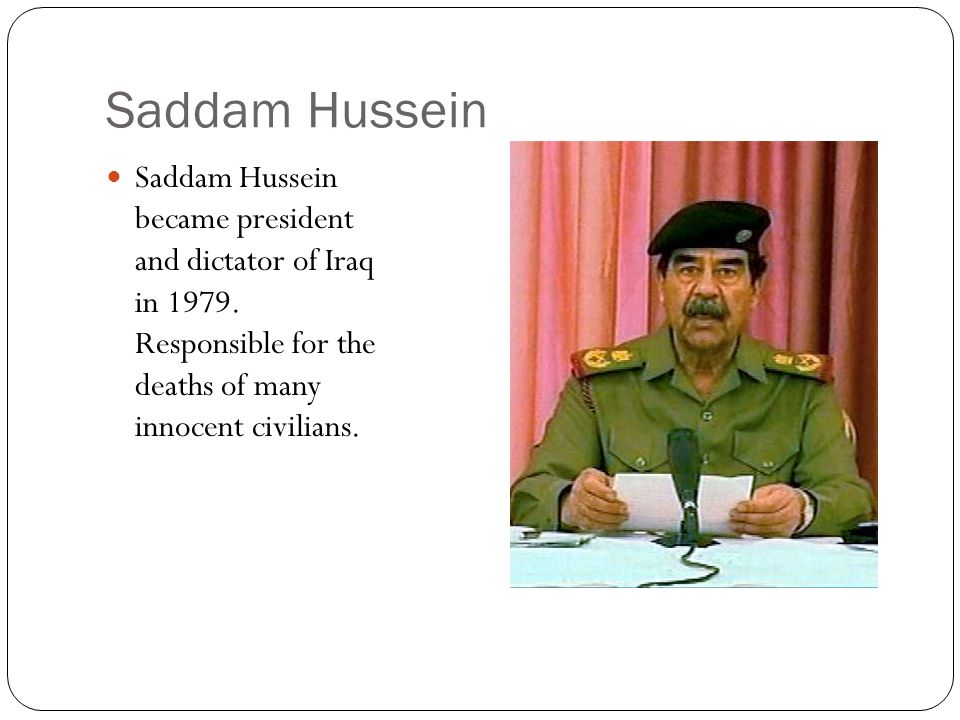 Saddam Hussein

Saddam Hussein became president and dictator of Iraq in 1979. Responsible for the deaths of many innocent civilians.